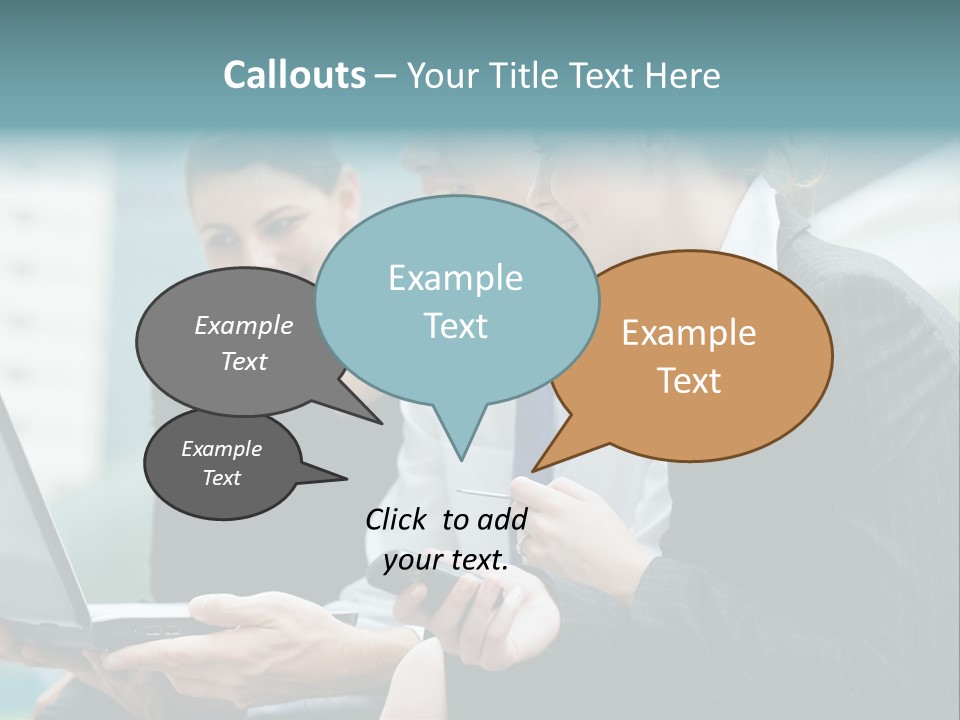 Callouts – Your Title Text Here

Example Text

Example Text

Example Text

Example Text

Click to add your text.